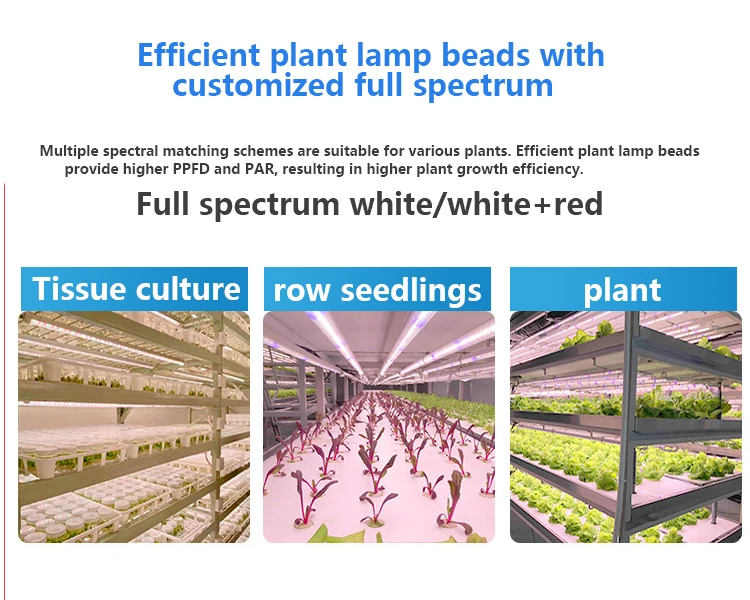 Efficient plant lamp beads with customized full spectrum

Multiple spectral matching schemes are suitable for various plants. Efficient plant lamp beads provide higher PPFD and PAR, resulting in higher plant growth efficiency.

Full spectrum white/white+red

Tissue culture

row seedlings

plant